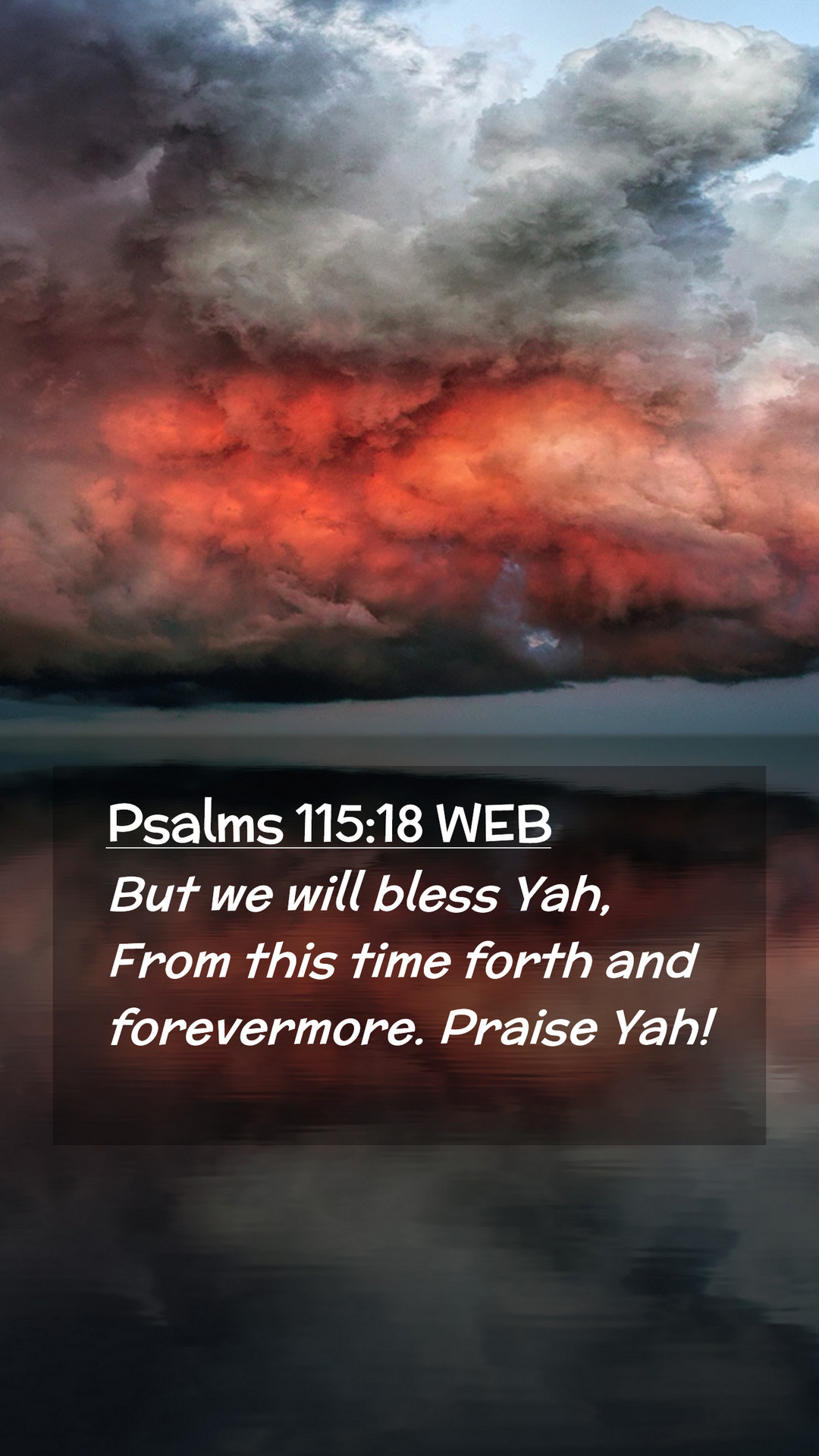 Psalms 115:18 WEB
But we will bless Yah,
From this time forth and forevermore. Praise Yah!